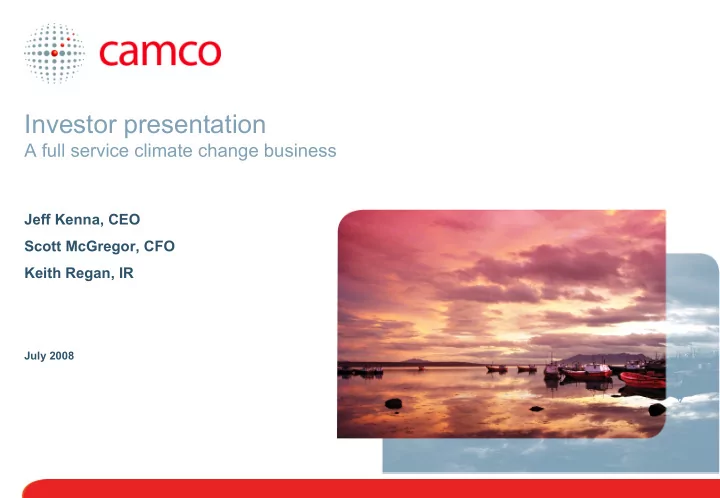 camco

Investor presentation
A full service climate change business

Jeff Kenna, CEO

Scott McGregor, CFO

Keith Regan, IR

July 2008